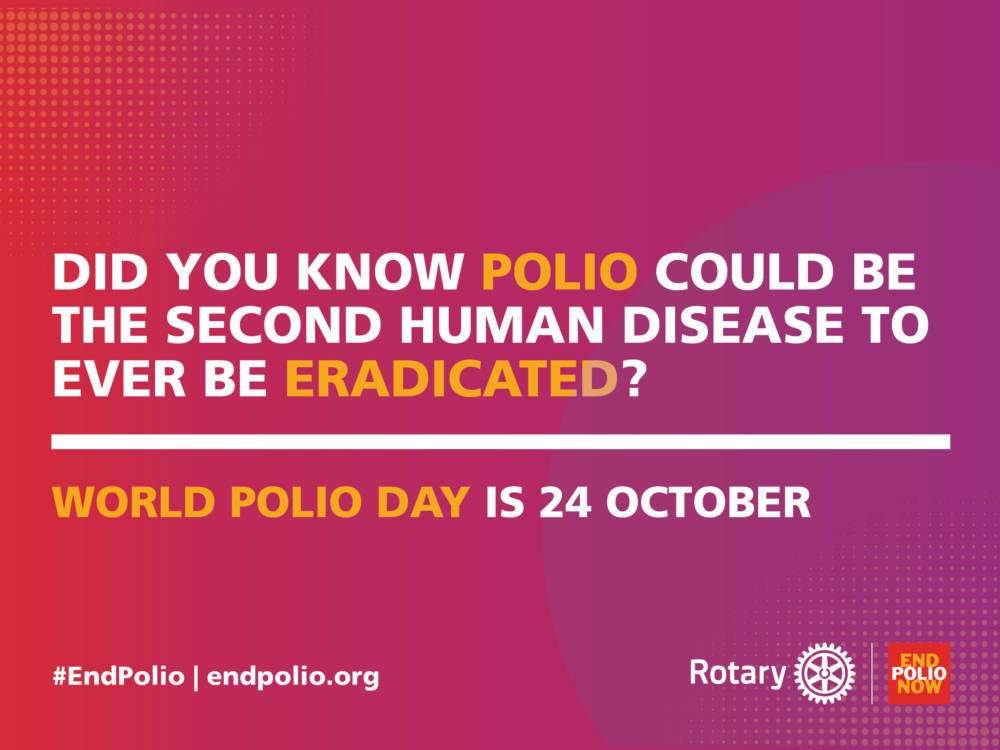 DID YOU KNOW POLIO COULD BE THE SECOND HUMAN DISEASE TO EVER BE ERADICATED?

WORLD POLIO DAY IS 24 OCTOBER

#EndPolio | endpolio.org

Rotary

END POLIO NOW